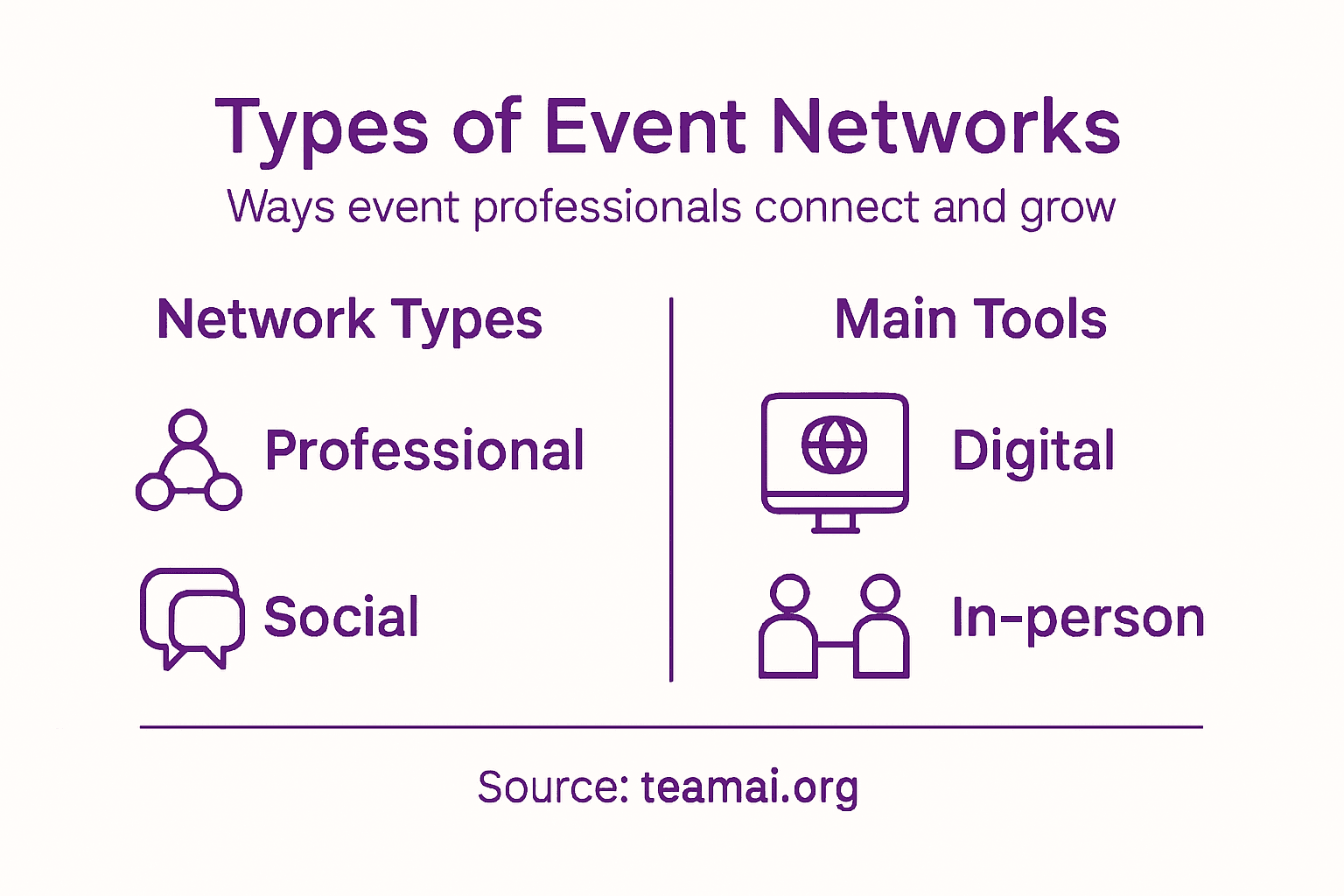 Types of Event Networks

Ways event professionals connect and grow

Network Types

Professional

Social

Main Tools

Digital

In-person

Source: teamai.org